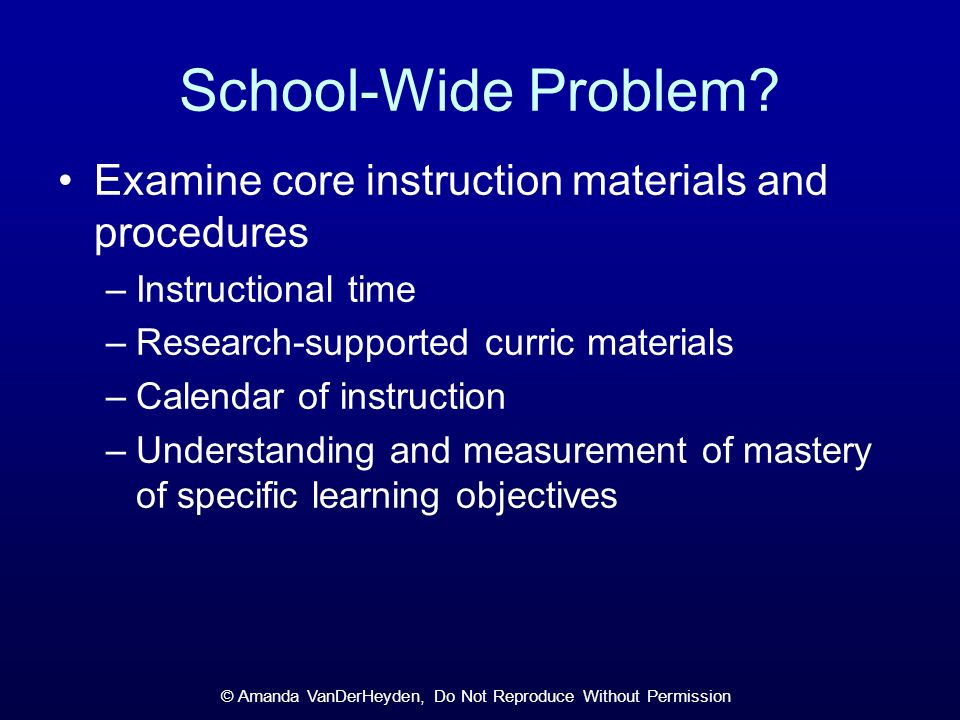 School-Wide Problem?

• Examine core instruction materials and procedures
  – Instructional time
  – Research-supported curric materials
  – Calendar of instruction
  – Understanding and measurement of mastery of specific learning objectives

© Amanda VanDerHeyden, Do Not Reproduce Without Permission